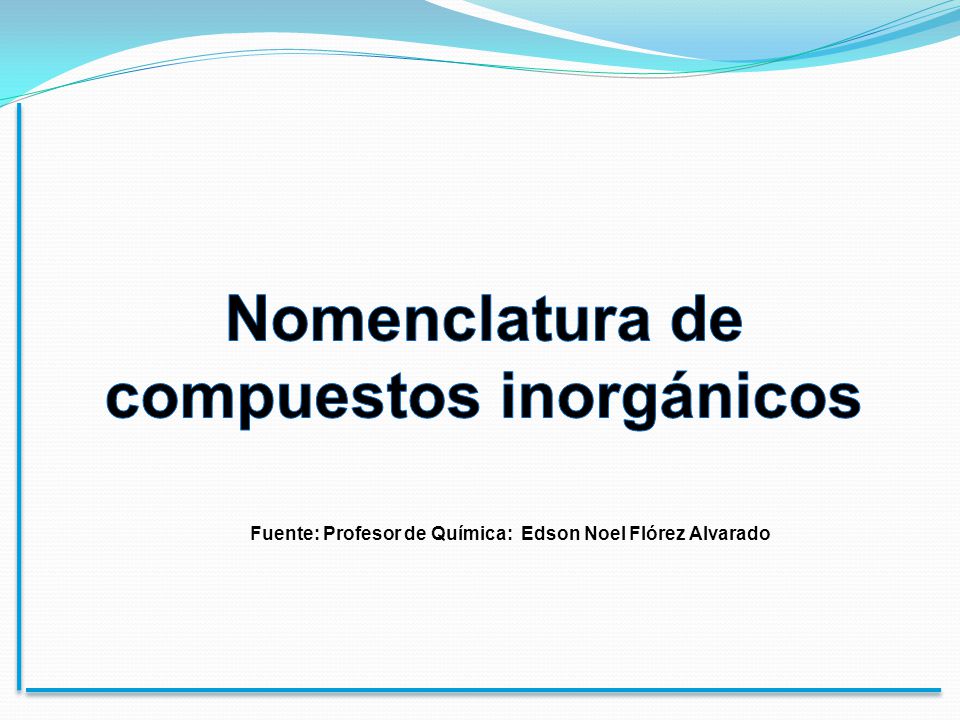 Nomenclatura de compuestos inorgánicos

Fuente: Profesor de Química: Edson Noel Flórez Alvarado